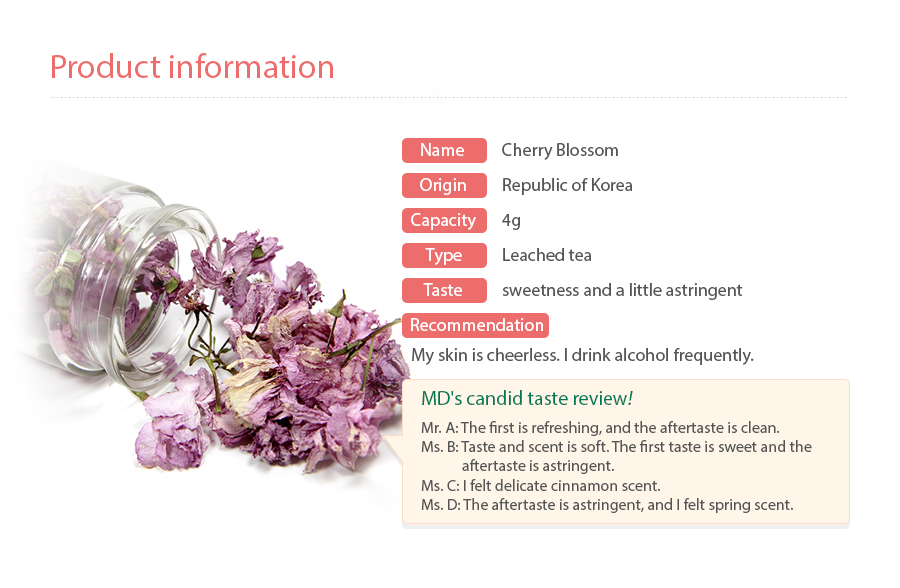 Product information

Name Cherry Blossom

Origin Republic of Korea

Capacity 4g

Type Leached tea

Taste sweetness and a little astringent

Recommendation
My skin is cheerless. I drink alcohol frequently.

MD's candid taste review!

Mr. A: The first is refreshing, and the aftertaste is clean.
Ms. B: Taste and scent is soft. The first taste is sweet and the aftertaste is astringent.
Ms. C: I felt delicate cinnamon scent.
Ms. D: The aftertaste is astringent, and I felt spring scent.